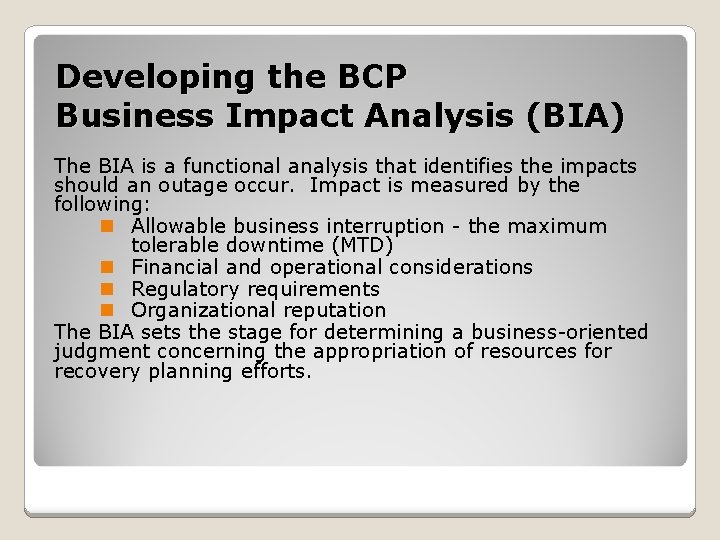 Developing the BCP
Business Impact Analysis (BIA)

The BIA is a functional analysis that identifies the impacts should an outage occur. Impact is measured by the following:

- Allowable business interruption - the maximum tolerable downtime (MTD)
- Financial and operational considerations
- Regulatory requirements
- Organizational reputation

The BIA sets the stage for determining a business-oriented judgment concerning the appropriation of resources for recovery planning efforts.